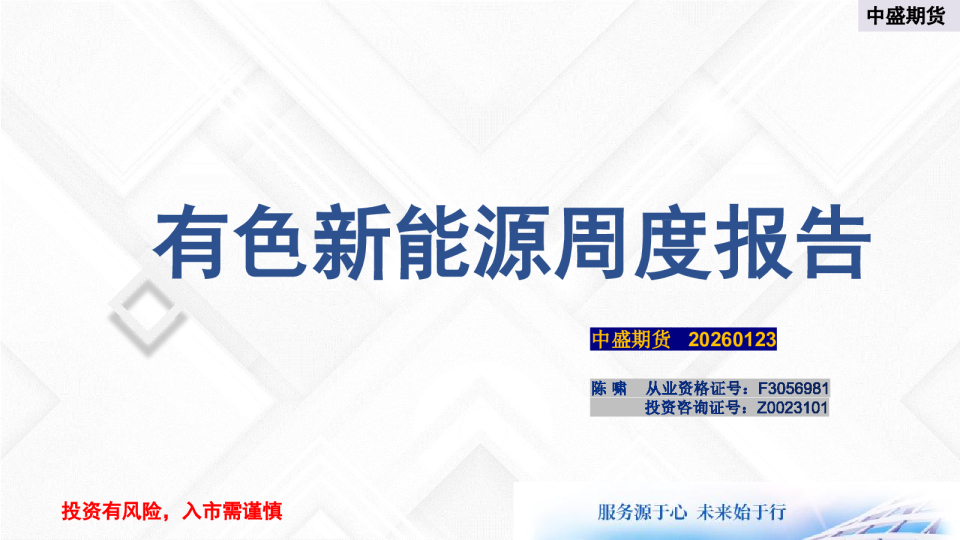 中盛期货

有色新能源周度报告

中盛期货 20260123

陈 啸 从业资格证号：F3056981
投资咨询证号：Z0023101

投资有风险，入市需谨慎

服务源于心 未来始于行